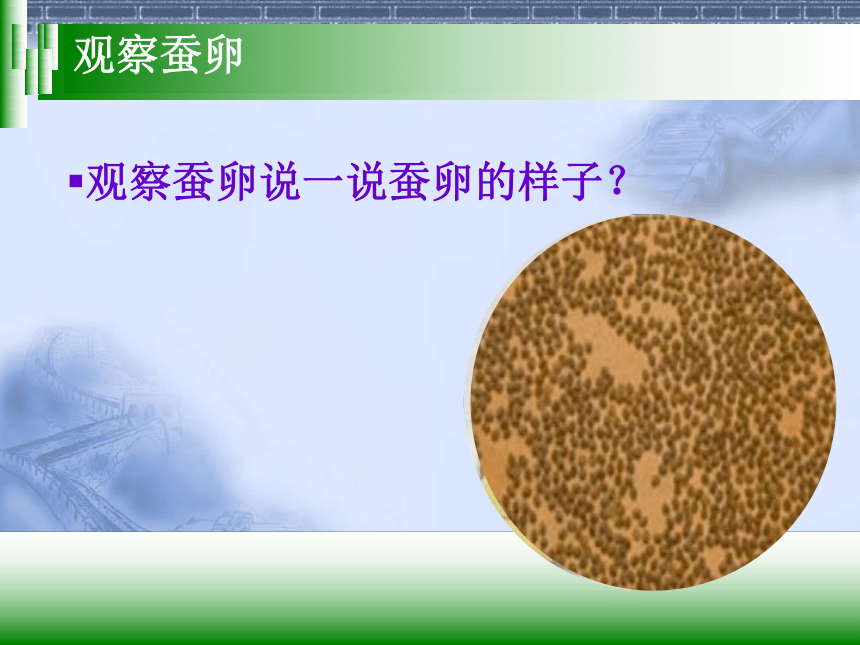 观察蚕卵

▪观察蚕卵说一说蚕卵的样子？